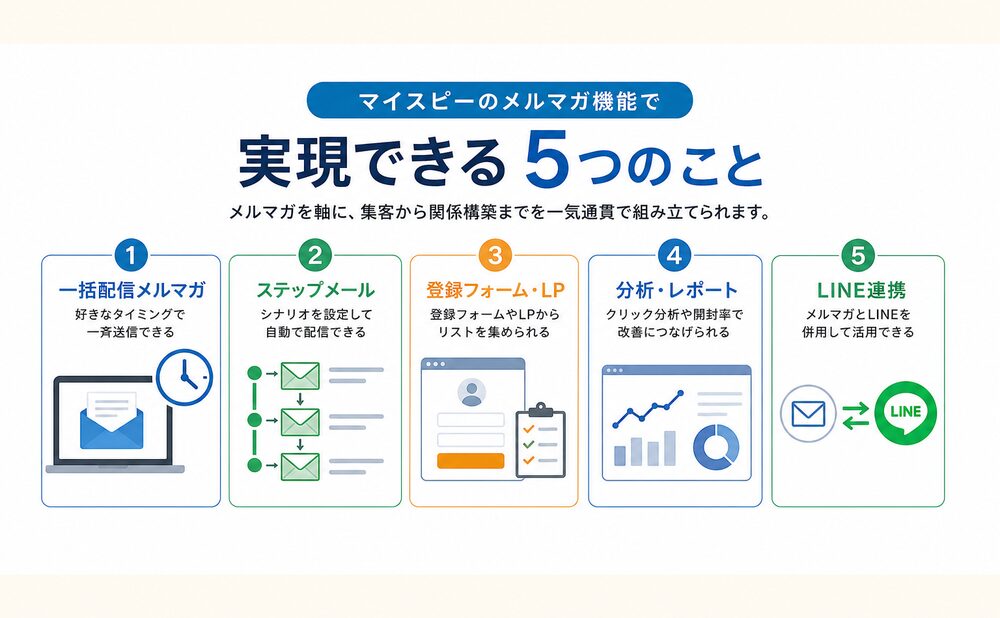 マイスピーのメルマガ機能で

実現できる 5つのこと

メルマガを軸に、集客から関係構築までを一気通貫で組み立てられます。

1
一括配信メルマガ
好きなタイミングで一斉送信できる

2
ステップメール
シナリオを設定して自動で配信できる

3
登録フォーム・LP
登録フォームやLPからリストを集められる

4
分析・レポート
クリック分析や開封率で改善につなげられる

5
LINE連携
メルマガとLINEを併用して活用できる

LINE